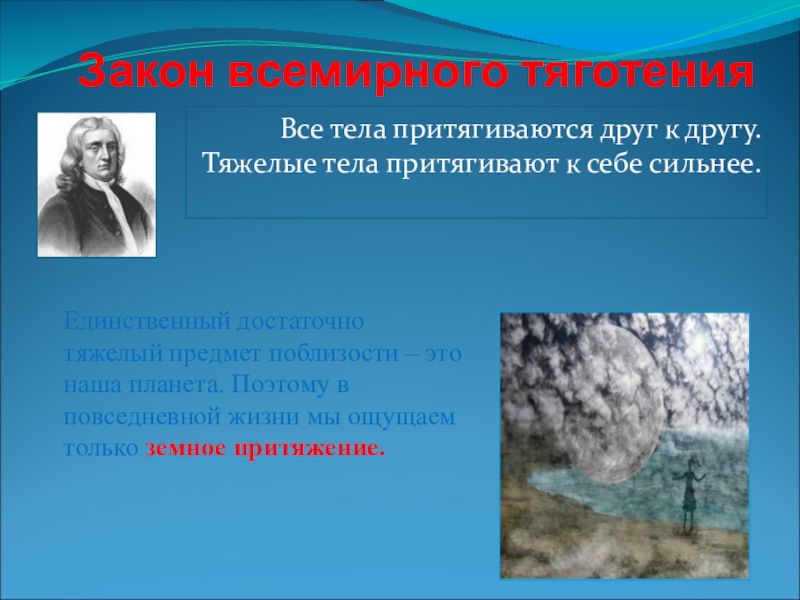 Закон всемирного тяготения

Все тела притягиваются друг к другу. Тяжелые тела притягивают к себе сильнее.

Единственный достаточно тяжелый предмет поблизости – это наша планета. Поэтому в повседневной жизни мы ощущаем только земное притяжение.